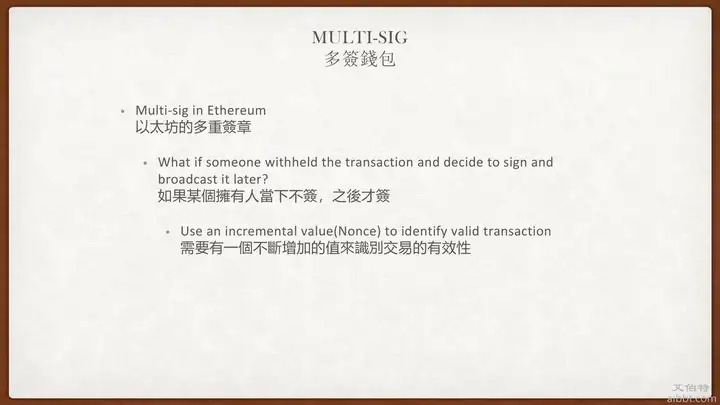 MULTI-SIG
多簽錢包

• Multi-sig in Ethereum
以太坊的多重簽章

• What if someone withheld the transaction and decide to sign and broadcast it later?
如果某個擁有人當下不簽，之後才簽

• Use an incremental value(Nonce) to identify valid transaction
需要有一個不斷增加的值來識別交易的有效性

艾伯特
aibbt.com